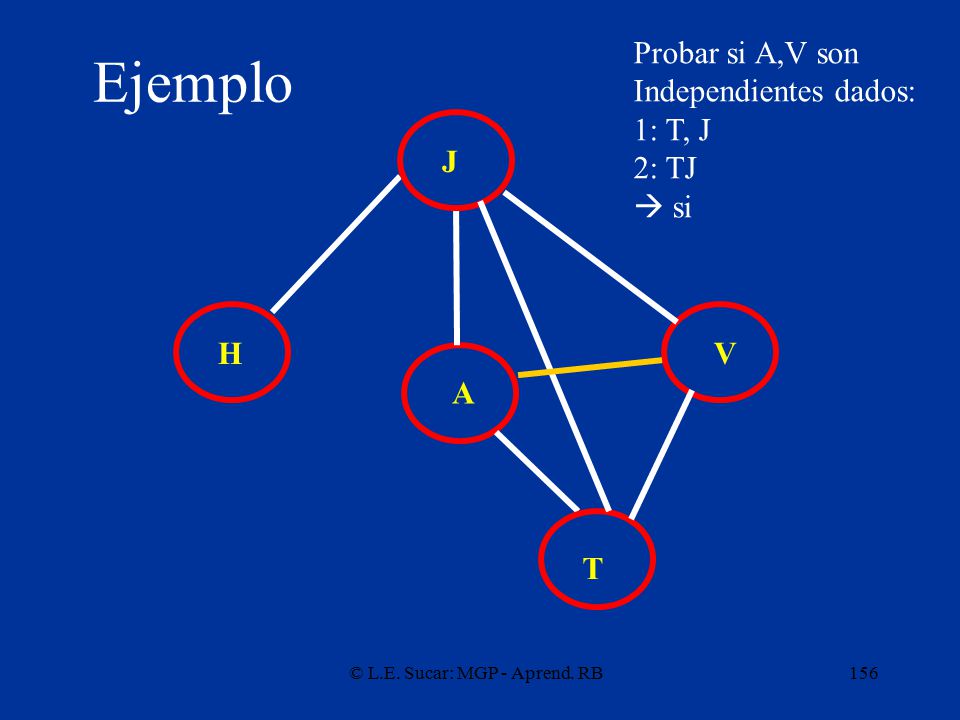 Ejemplo

Probar si A,V son Independientes dados:
1: T, J
2: TJ
→ si

J

H

A

V

T

© L.E. Sucar: MGP - Aprend. RB

156